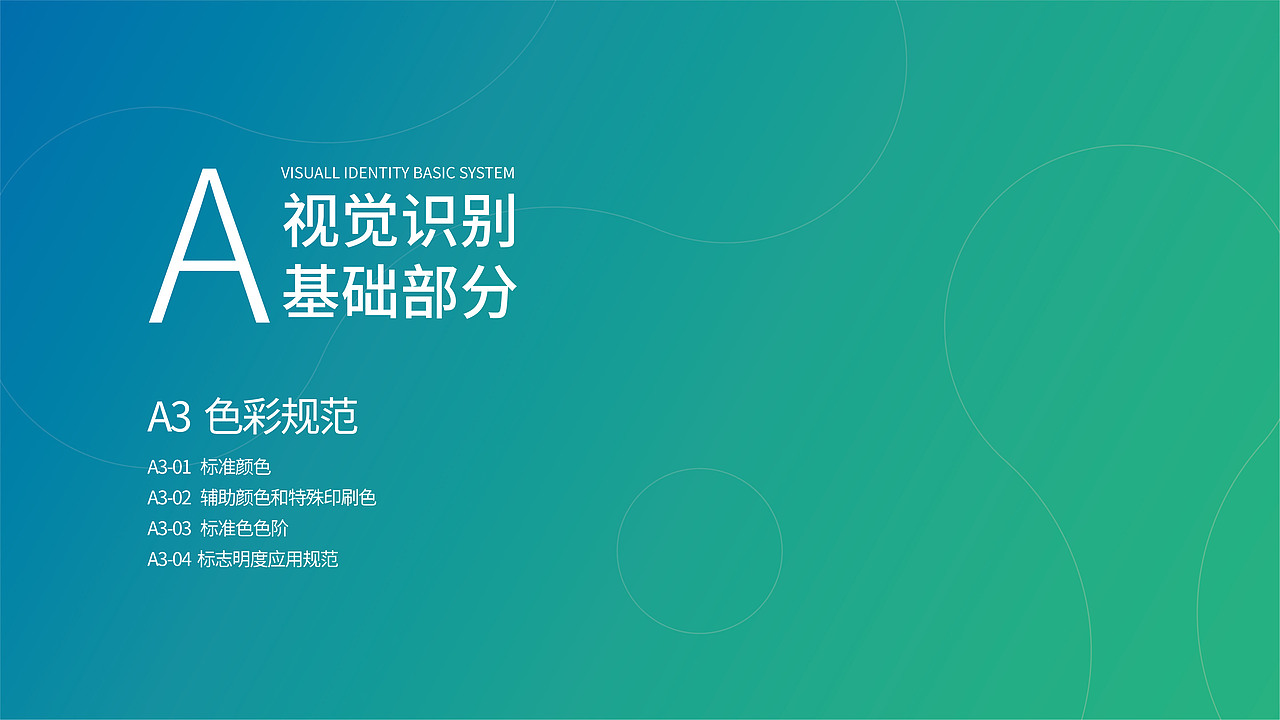 A

VISUALL IDENTITY BASIC SYSTEM

视觉识别
基础部分

A3 色彩规范

A3-01 标准颜色
A3-02 辅助颜色和特殊印刷色
A3-03 标准色色阶
A3-04 标志明度应用规范